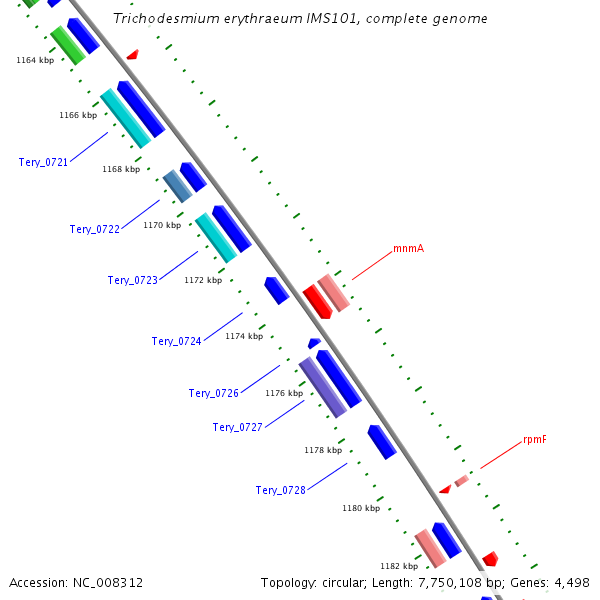 Trichodesmium erythraeum IMS101, complete genome

1164 kbp

1166 kbp

Tery_0721

1168 kbp

Tery_0722

1170 kbp

Tery_0723

1172 kbp

mnmA

Tery_0724

1174 kbp

Tery_0726

1176 kbp

Tery_0727

1178 kbp

rpmF

Tery_0728

1180 kbp

1182 kbp

Accession: NC_008312

Topology: circular; Length: 7,750,108 bp; Genes: 4,498